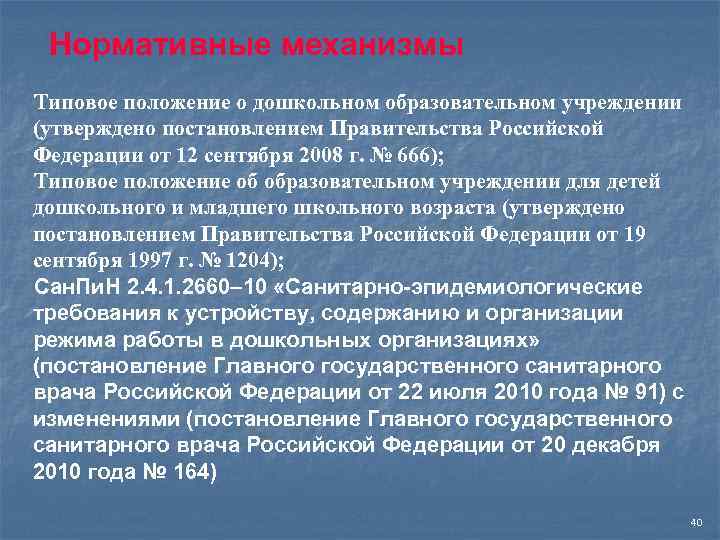 Нормативные механизмы

Типовое положение о дошкольном образовательном учреждении (утверждено постановлением Правительства Российской Федерации от 12 сентября 2008 г. № 666);
Типовое положение об образовательном учреждении для детей дошкольного и младшего школьного возраста (утверждено постановлением Правительства Российской Федерации от 19 сентября 1997 г. № 1204);
СанПиН 2.4.1.2660–10 «Санитарно-эпидемиологические требования к устройству, содержанию и организации режима работы в дошкольных организациях» (постановление Главного государственного санитарного врача Российской Федерации от 22 июля 2010 года № 91) с изменениями (постановление Главного государственного санитарного врача Российской Федерации от 20 декабря 2010 года № 164)

40